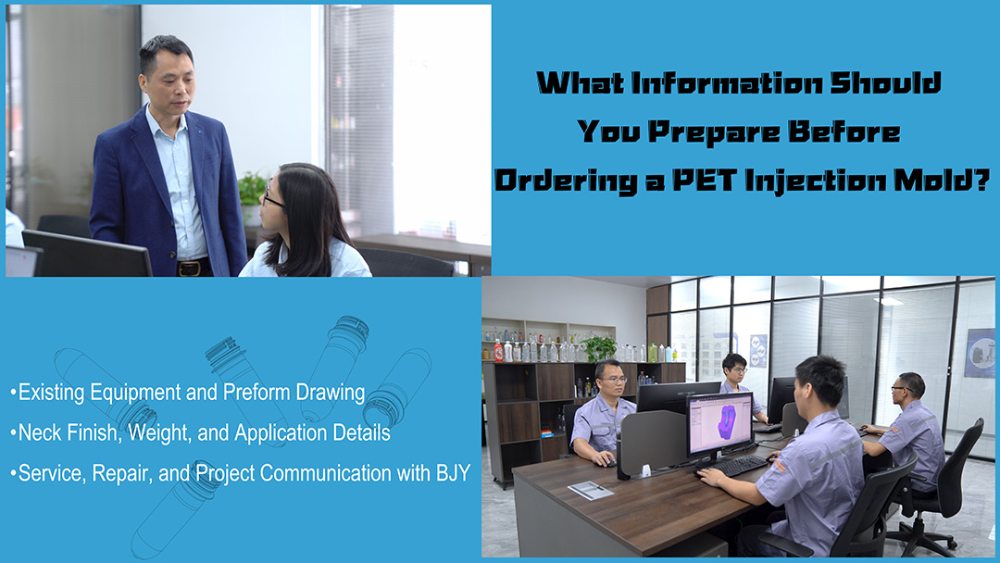 What Information Should You Prepare Before Ordering a PET Injection Mold?

• Existing Equipment and Preform Drawing
• Neck Finish, Weight, and Application Details
• Service, Repair, and Project Communication with BJY